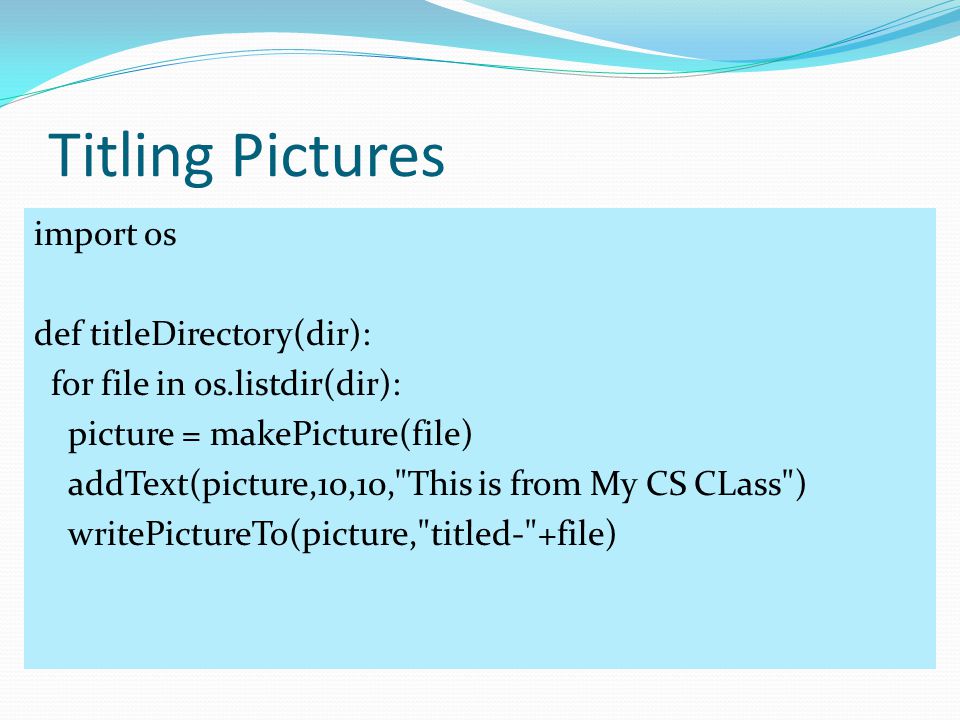 Titling Pictures

import os

def titleDirectory(dir):
  for file in os.listdir(dir):
    picture = makePicture(file)
    addText(picture,10,10,"This is from My CS CLass")
    writePictureTo(picture,"titled-"+file)